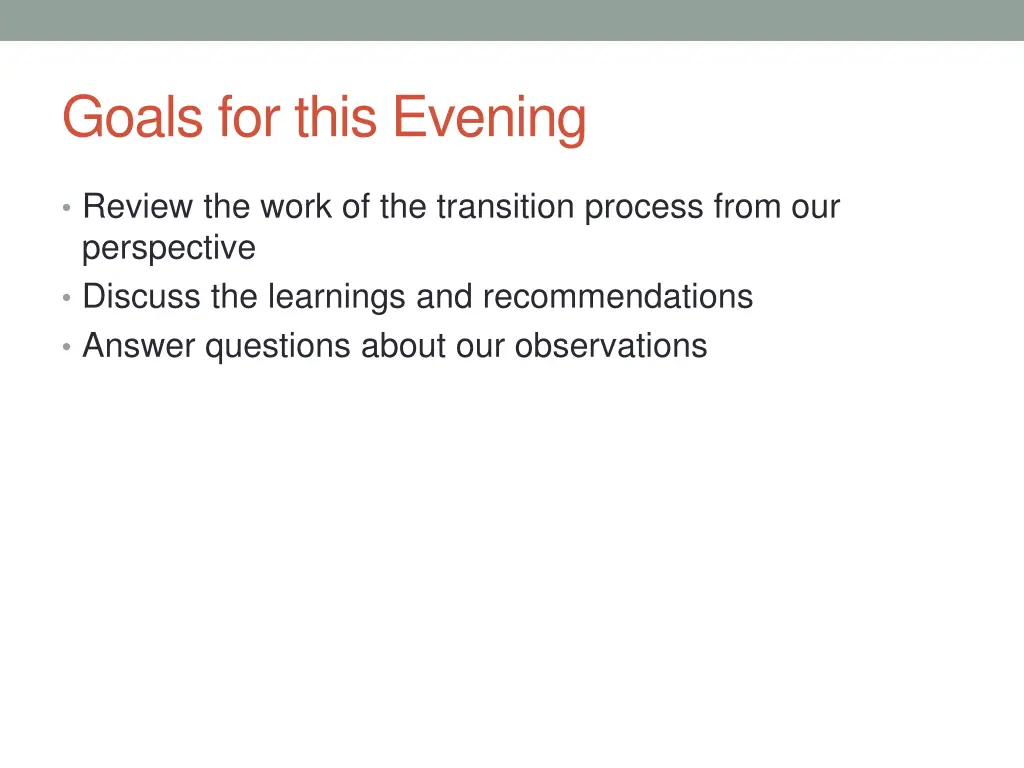 Goals for this Evening

• Review the work of the transition process from our perspective
• Discuss the learnings and recommendations
• Answer questions about our observations